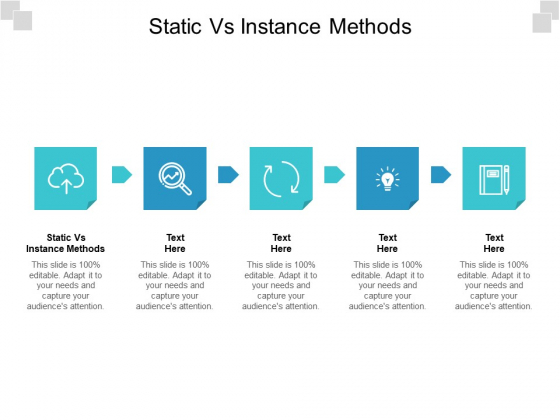 Static Vs Instance Methods

Static Vs Instance Methods

This slide is 100% editable. Adapt it to your needs and capture your audience's attention.

Text Here

This slide is 100% editable. Adapt it to your needs and capture your audience's attention.

Text Here

This slide is 100% editable. Adapt it to your needs and capture your audience's attention.

Text Here

This slide is 100% editable. Adapt it to your needs and capture your audience's attention.

Text Here

This slide is 100% editable. Adapt it to your needs and capture your audience's attention.